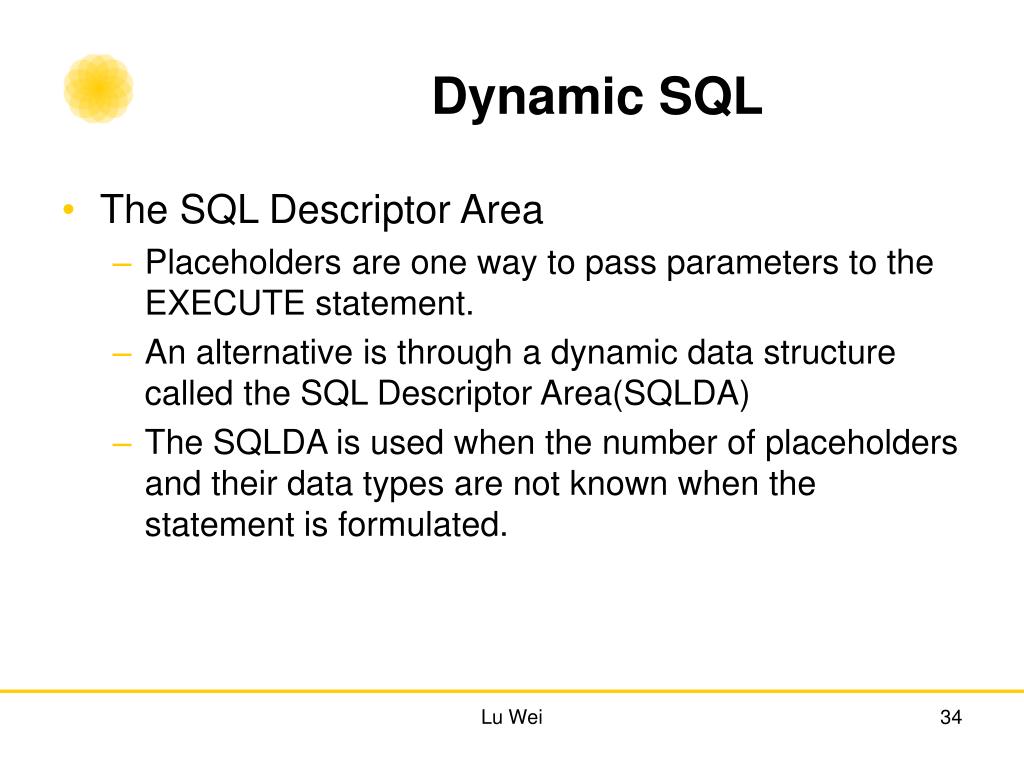 Dynamic SQL

• The SQL Descriptor Area
– Placeholders are one way to pass parameters to the EXECUTE statement.
– An alternative is through a dynamic data structure called the SQL Descriptor Area(SQLDA)
– The SQLDA is used when the number of placeholders and their data types are not known when the statement is formulated.

Lu Wei

34